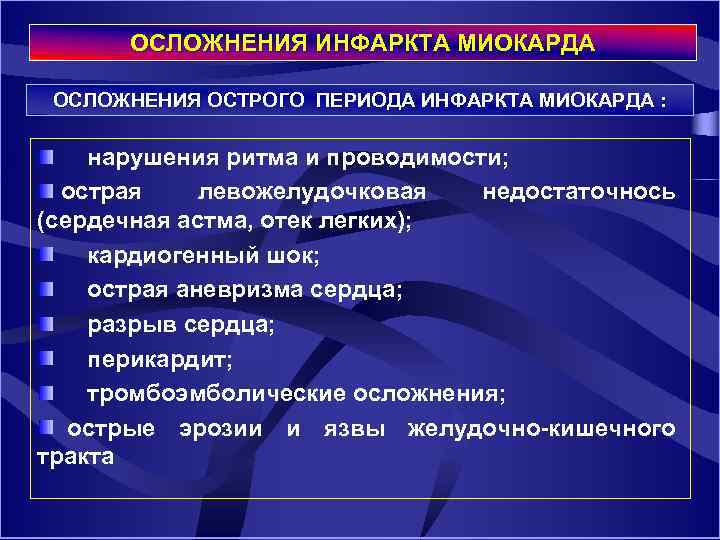 ОСЛОЖНЕНИЯ ИНФАРКТА МИОКАРДА

ОСЛОЖНЕНИЯ ОСТРОГО ПЕРИОДА ИНФАРКТА МИОКАРДА :

- нарушения ритма и проводимости;
- острая левожелудочковая недостаточнось (сердечная астма, отек легких);
- кардиогенный шок;
- острая аневризма сердца;
- разрыв сердца;
- перикардит;
- тромбоэмболические осложнения;
- острые эрозии и язвы желудочно-кишечного тракта